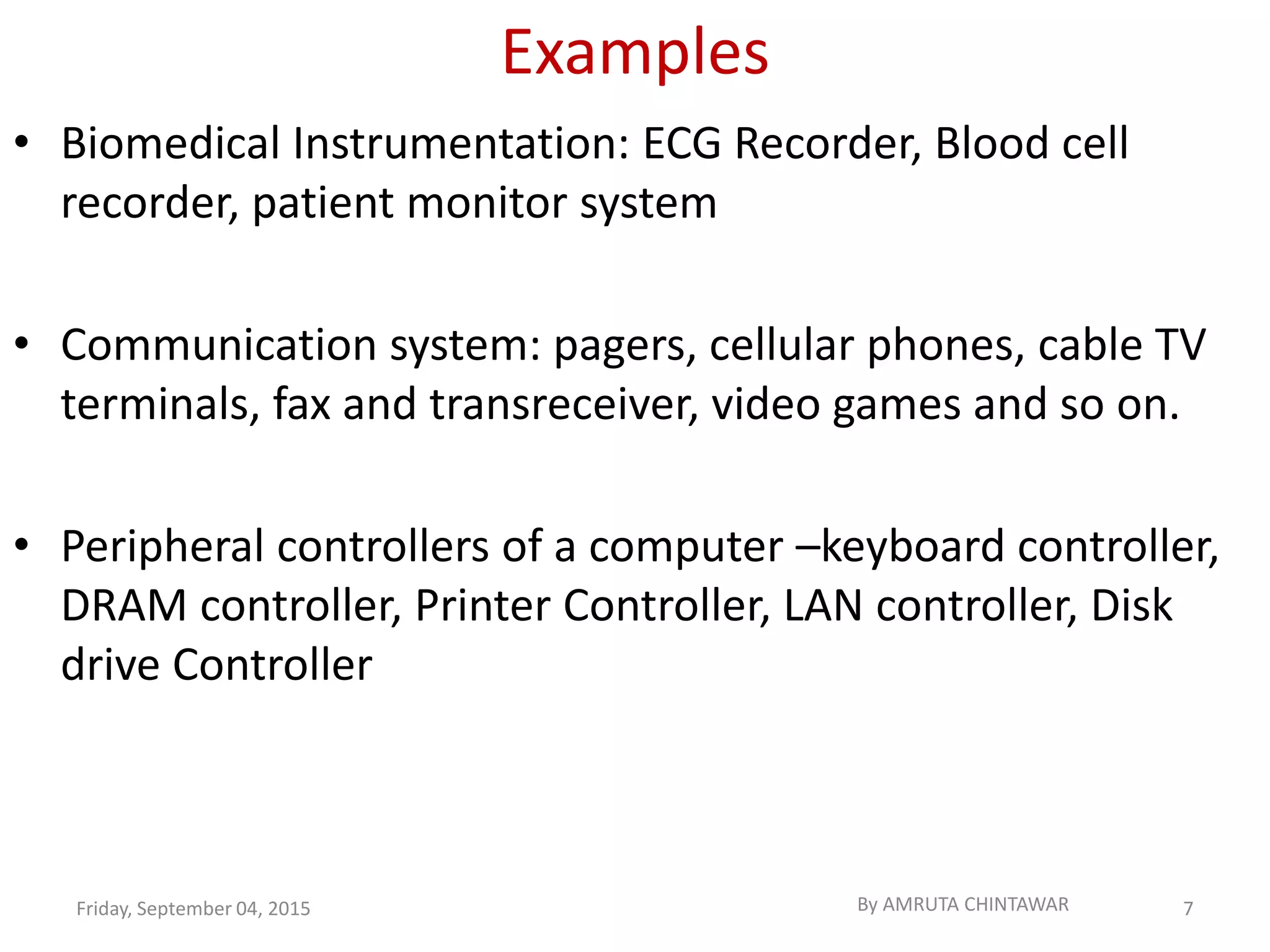 Examples

• Biomedical Instrumentation: ECG Recorder, Blood cell recorder, patient monitor system

• Communication system: pagers, cellular phones, cable TV terminals, fax and transreceiver, video games and so on.

• Peripheral controllers of a computer –keyboard controller, DRAM controller, Printer Controller, LAN controller, Disk drive Controller

Friday, September 04, 2015

By AMRUTA CHINTAWAR

7